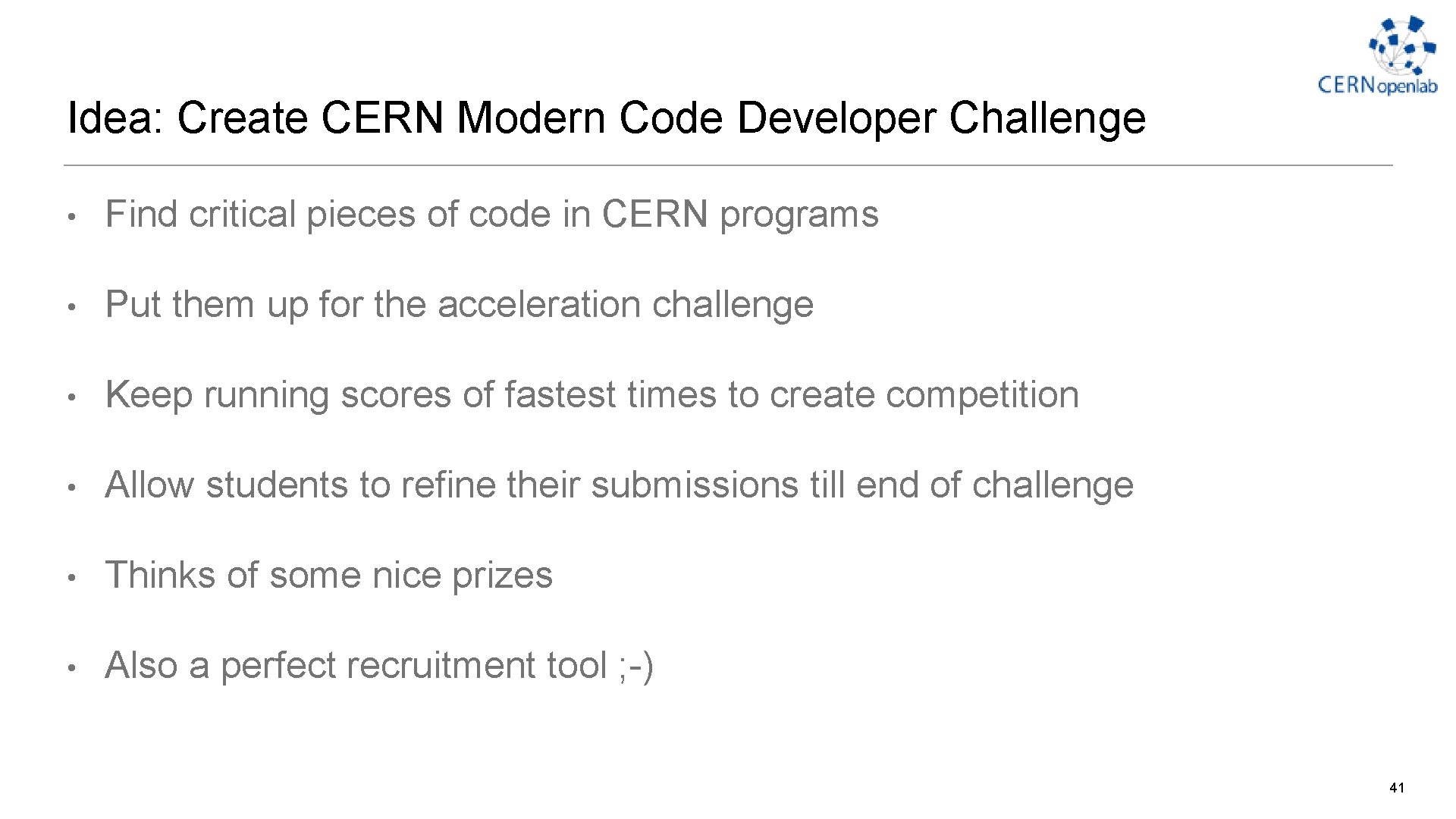 CERNopenlab

Idea: Create CERN Modern Code Developer Challenge

• Find critical pieces of code in CERN programs

• Put them up for the acceleration challenge

• Keep running scores of fastest times to create competition

• Allow students to refine their submissions till end of challenge

• Thinks of some nice prizes

• Also a perfect recruitment tool ;-)

41